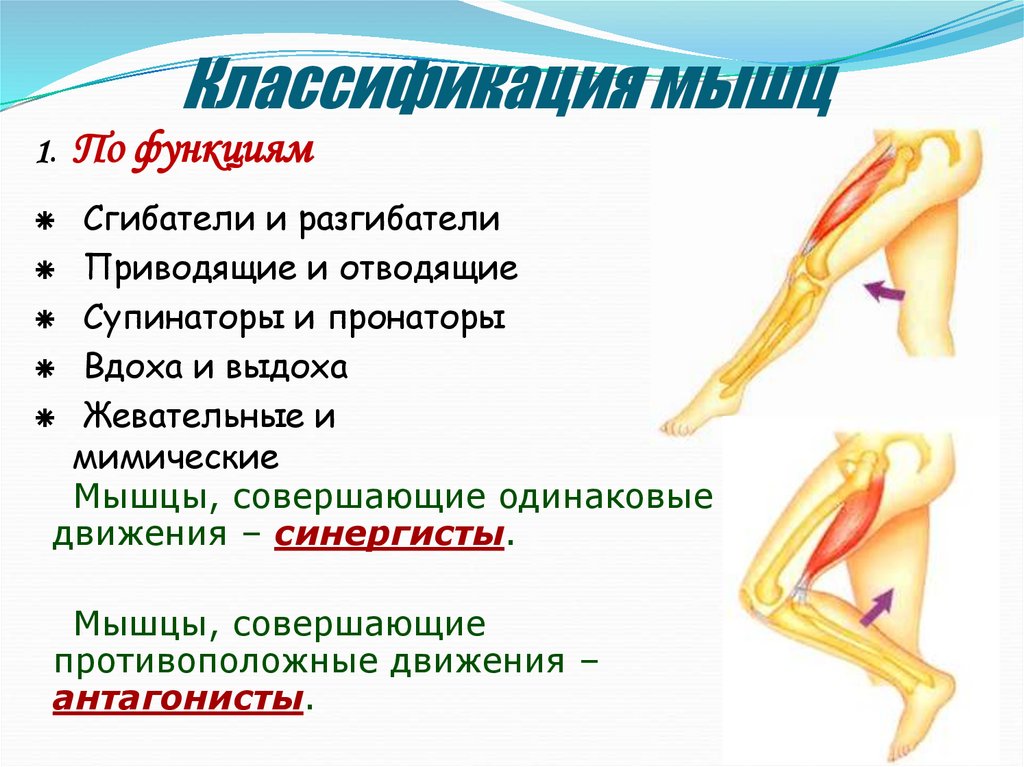 Классификация мышц

1. По функциям

⁕ Сгибатели и разгибатели
⁕ Приводящие и отводящие
⁕ Супинаторы и пронаторы
⁕ Вдоха и выдоха
⁕ Жевательные и мимические

Мышцы, совершающие одинаковые движения – синергисты.

Мышцы, совершающие противоположные движения – антагонисты.